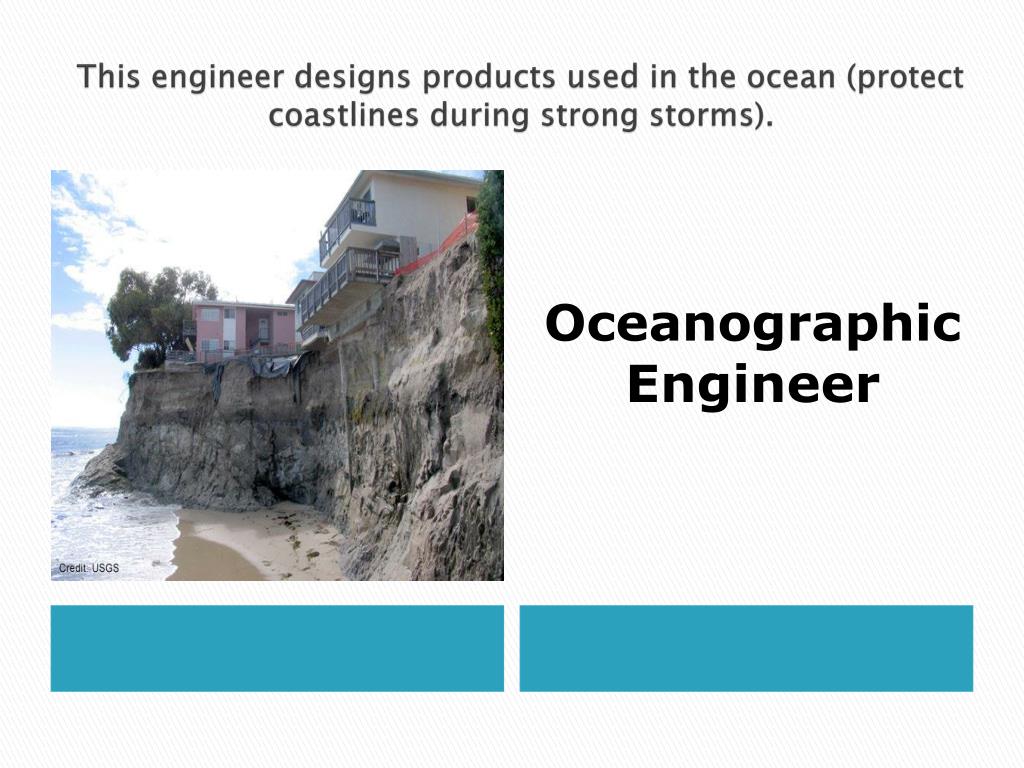 This engineer designs products used in the ocean (protect coastlines during strong storms).

Credit: USGS

Oceanographic Engineer